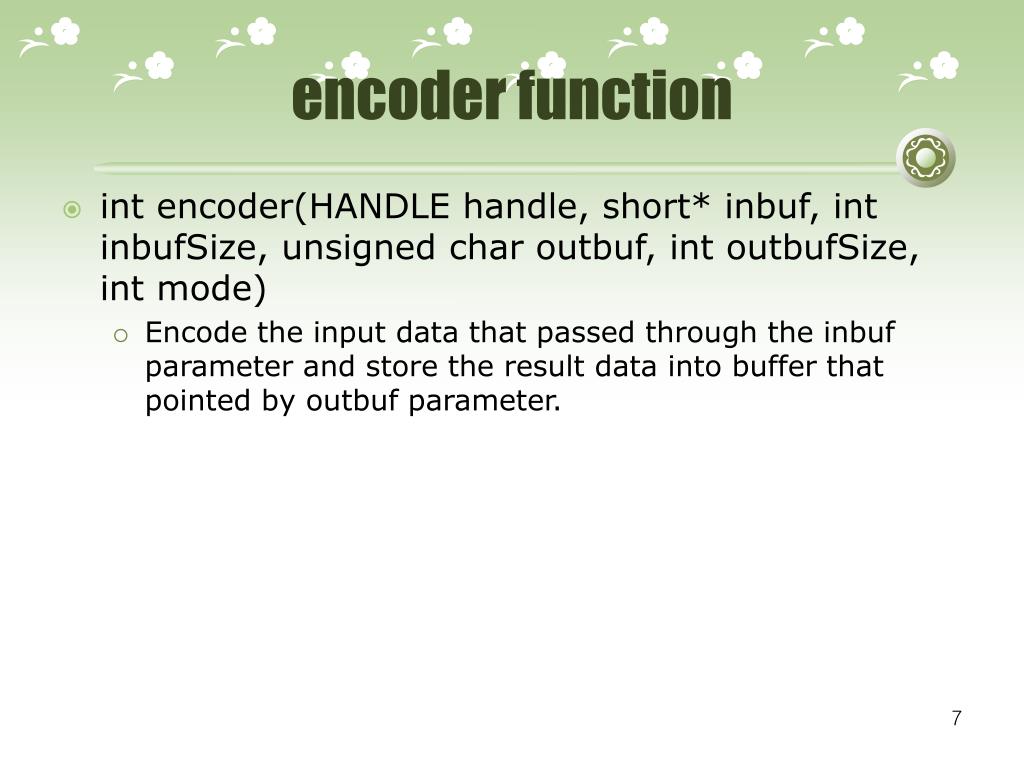 encoder function

int encoder(HANDLE handle, short* inbuf, int inbufSize, unsigned char outbuf, int outbufSize, int mode)

Encode the input data that passed through the inbuf parameter and store the result data into buffer that pointed by outbuf parameter.

7